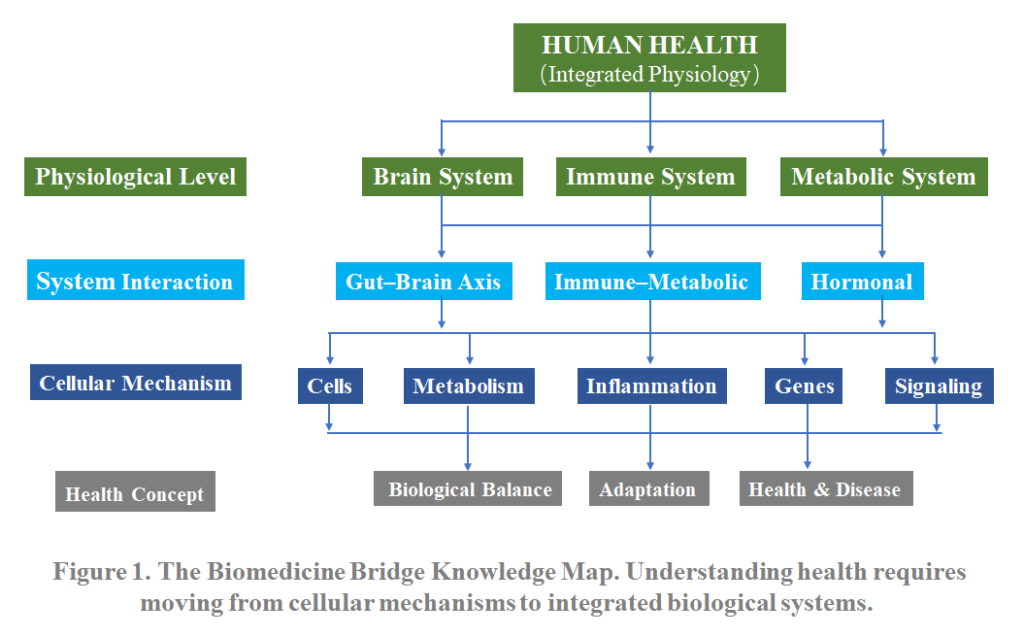 HUMAN HEALTH
(Integrated Physiology)

Physiological Level

Brain System

Immune System

Metabolic System

System Interaction

Gut–Brain Axis

Immune–Metabolic

Hormonal

Cellular Mechanism

Cells

Metabolism

Inflammation

Genes

Signaling

Health Concept

Biological Balance

Adaptation

Health & Disease

Figure 1. The Biomedicine Bridge Knowledge Map. Understanding health requires moving from cellular mechanisms to integrated biological systems.